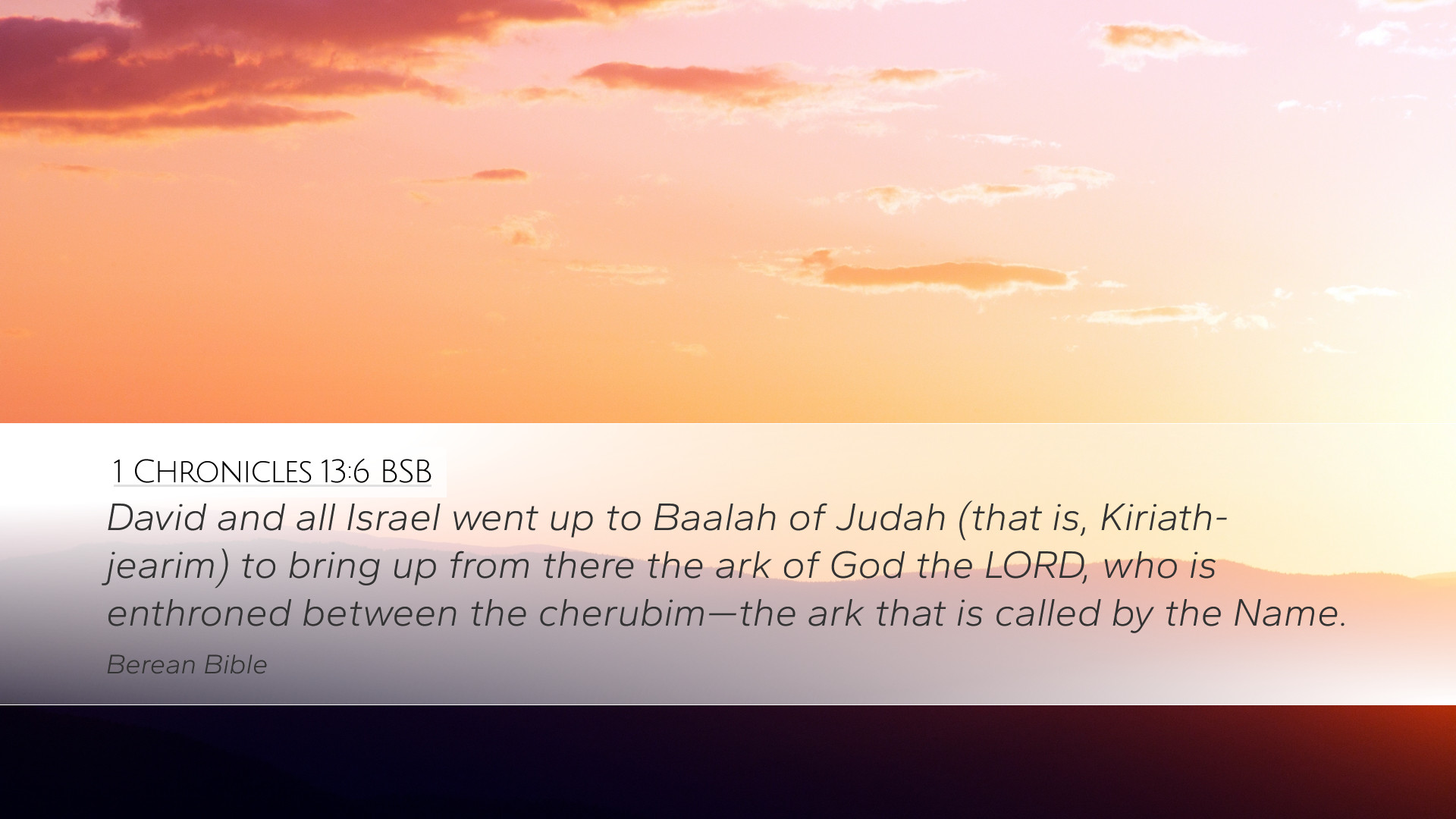 1 Chronicles 13:6 BSB

David and all Israel went up to Baalah of Judah (that is, Kiriath-jearim) to bring up from there the ark of God the LORD, who is enthroned between the cherubim—the ark that is called by the Name.

Berean Bible